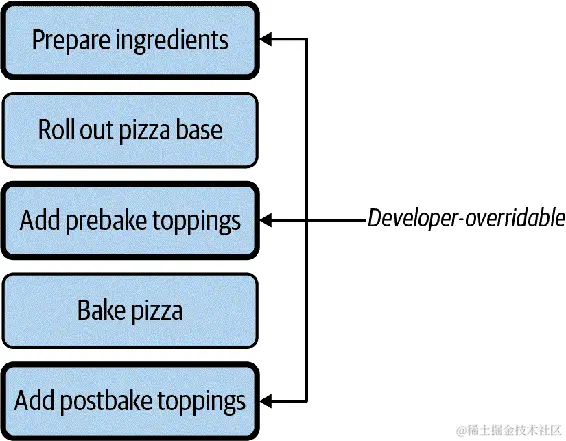 Prepare ingredients

Roll out pizza base

Add prebake toppings

Bake pizza

Add postbake toppings

Developer-overridable

@稀土掘金技术社区